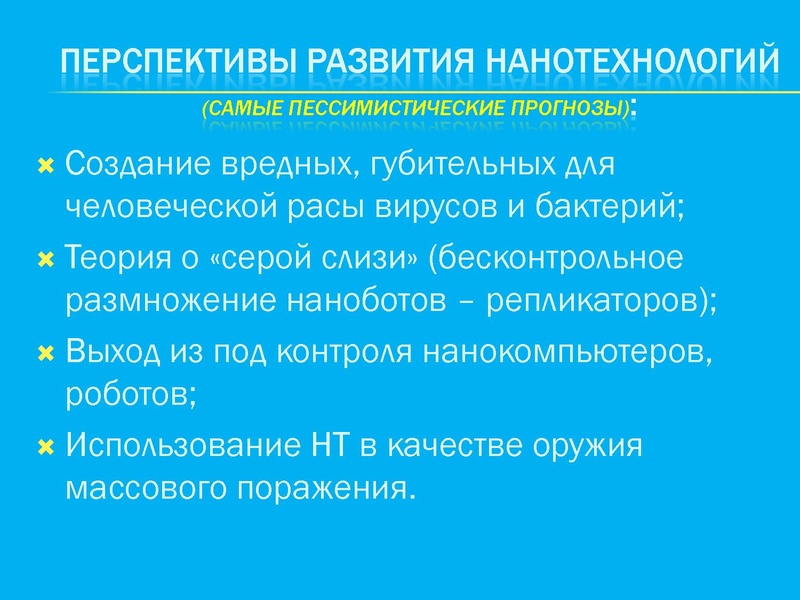 ПЕРСПЕКТИВЫ РАЗВИТИЯ НАНОТЕХНОЛОГИЙ
(САМЫЕ ПЕССИМИСТИЧЕСКИЕ ПРОГНОЗЫ):

Создание вредных, губительных для человеческой расы вирусов и бактерий;

Теория о «серой слизи» (бесконтрольное размножение наноботов – репликаторов);

Выход из под контроля нанокомпьютеров, роботов;

Использование НТ в качестве оружия массового поражения.